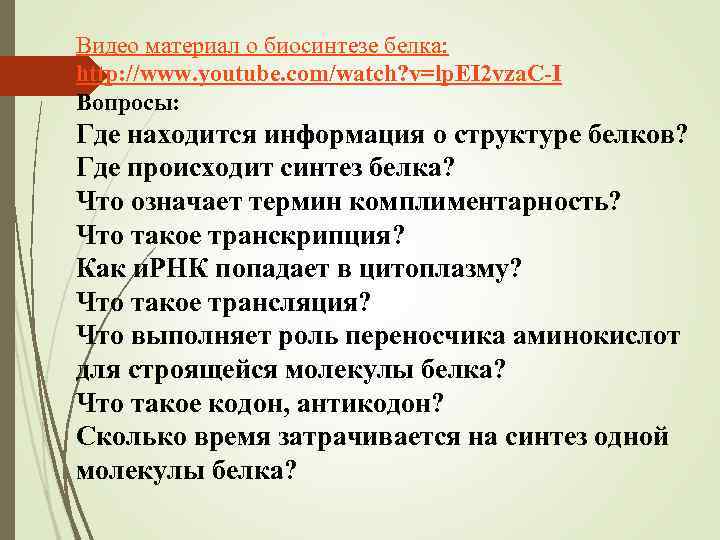 Видео материал о биосинтезе белка:
http://www.youtube.com/watch?v=lpEI2vzaC-I
Вопросы:
Где находится информация о структуре белков?
Где происходит синтез белка?
Что означает термин комплиментарность?
Что такое транскрипция?
Как иРНК попадает в цитоплазму?
Что такое трансляция?
Что выполняет роль переносчика аминокислот для строящейся молекулы белка?
Что такое кодон, антикодон?
Сколько время затрачивается на синтез одной молекулы белка?